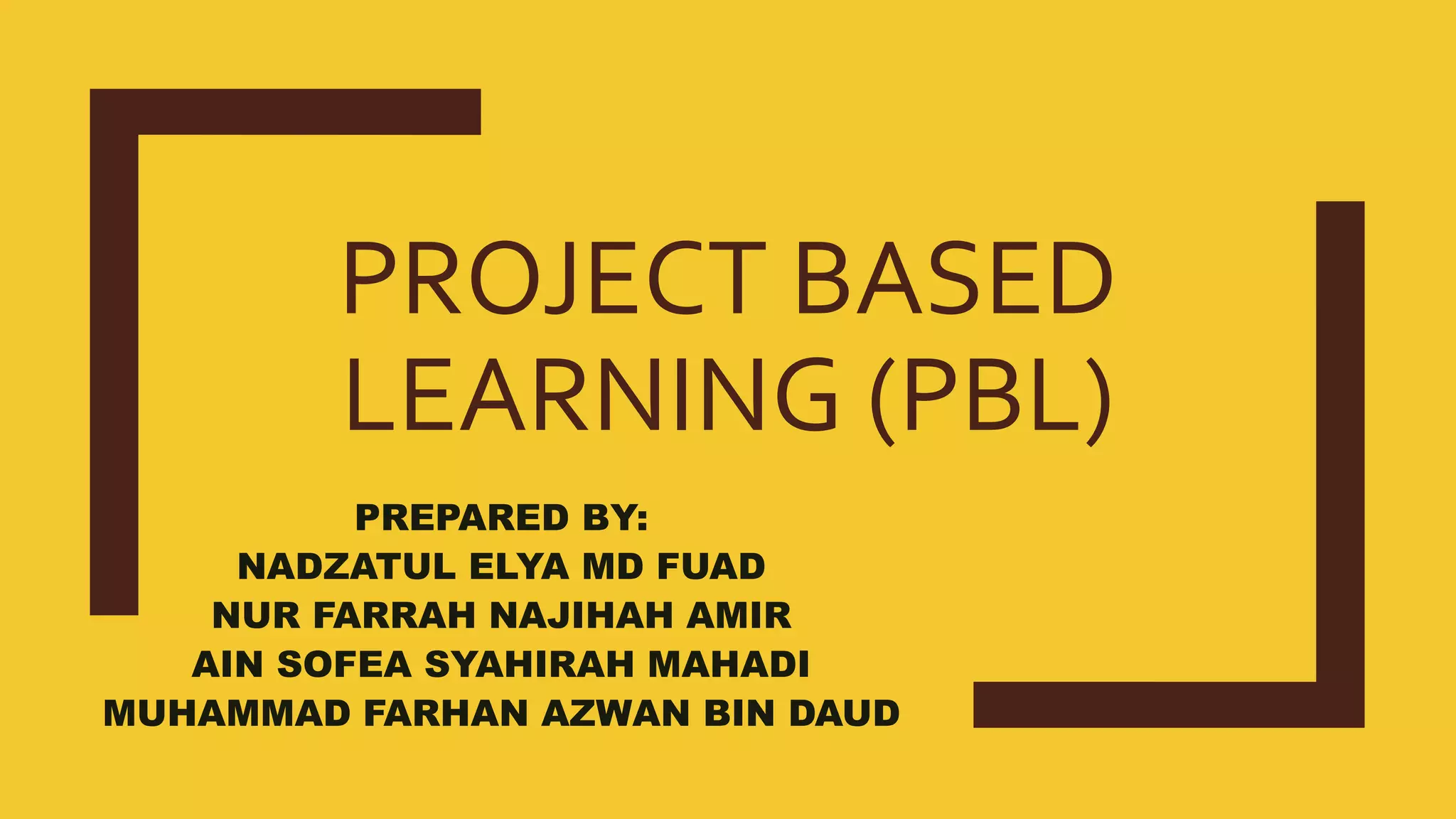 PROJECT BASED LEARNING (PBL)

PREPARED BY:
NADZATUL ELYA MD FUAD
NUR FARRAH NAJIHAH AMIR
AIN SOFEA SYAHIRAH MAHADI
MUHAMMAD FARHAN AZWAN BIN DAUD